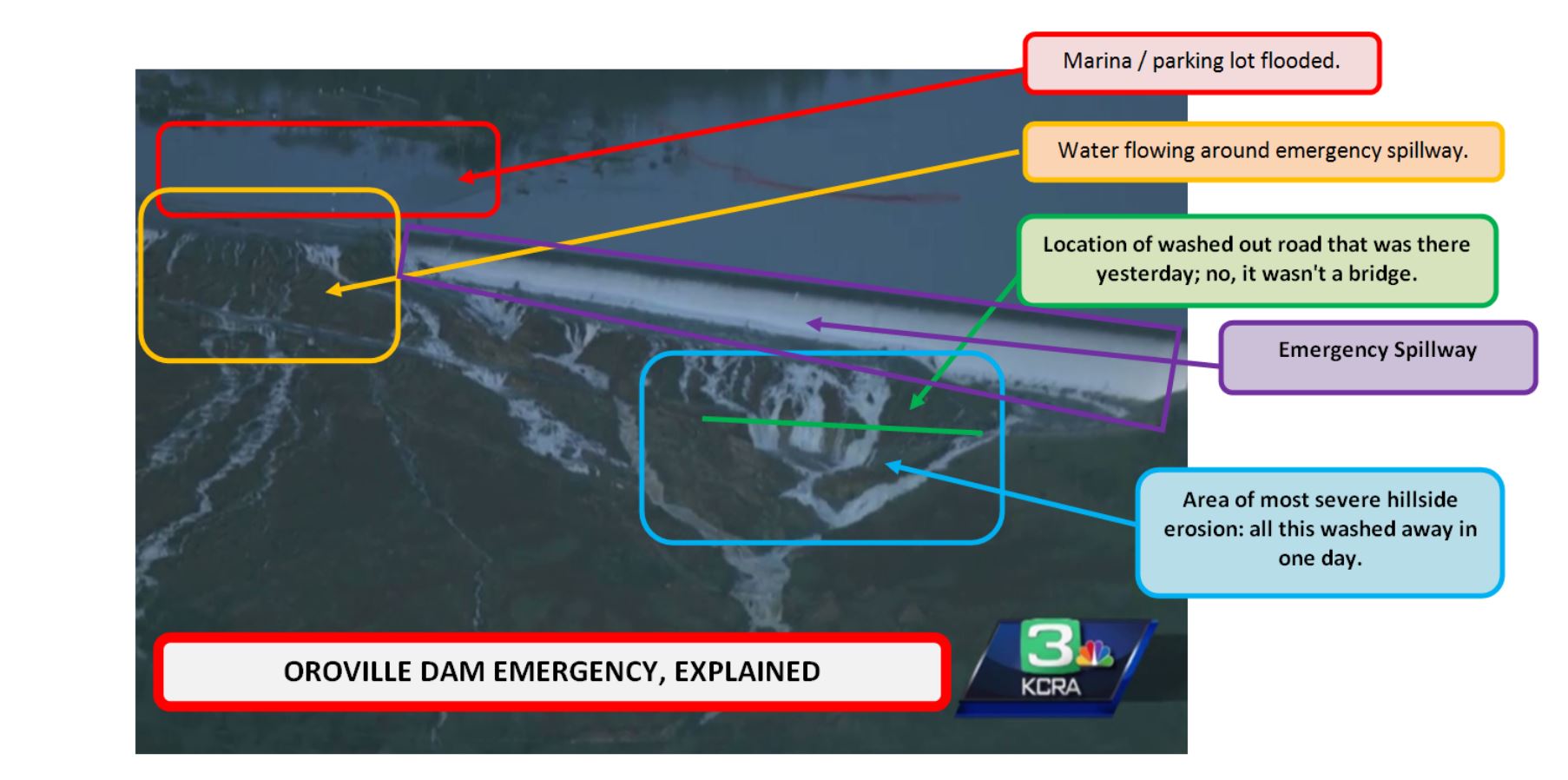 Marina / parking lot flooded.

Water flowing around emergency spillway.

Location of washed out road that was there yesterday; no, it wasn't a bridge.

Emergency Spillway

Area of most severe hillside erosion: all this washed away in one day.

OROVILLE DAM EMERGENCY, EXPLAINED

3 KCRA